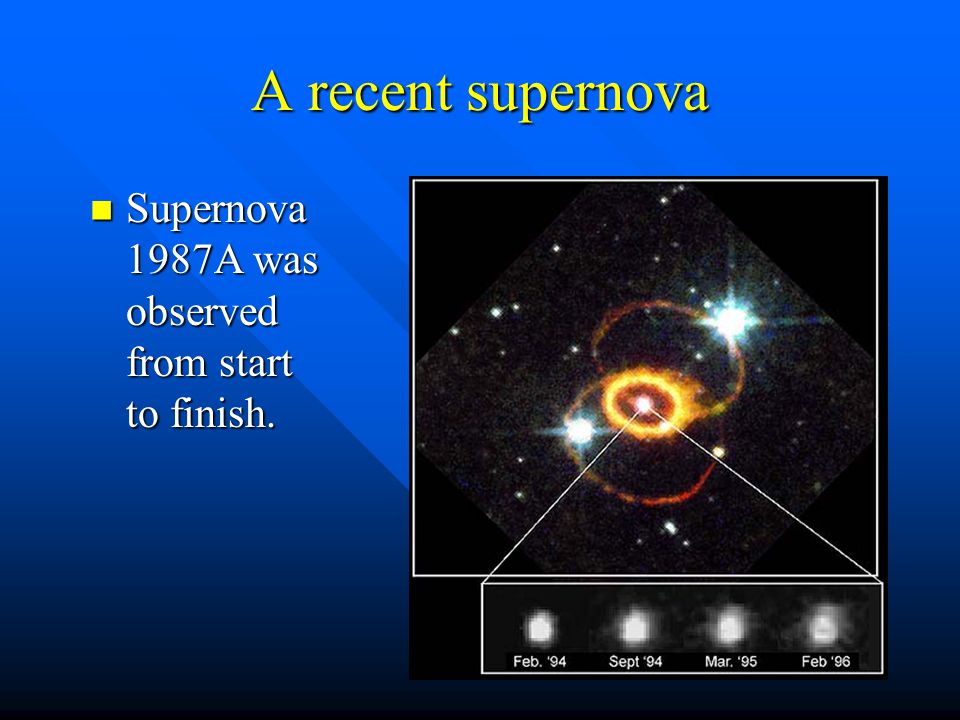 A recent supernova

Supernova 1987A was observed from start to finish.

Feb. '94
Sept '94
Mar. '95
Feb '96